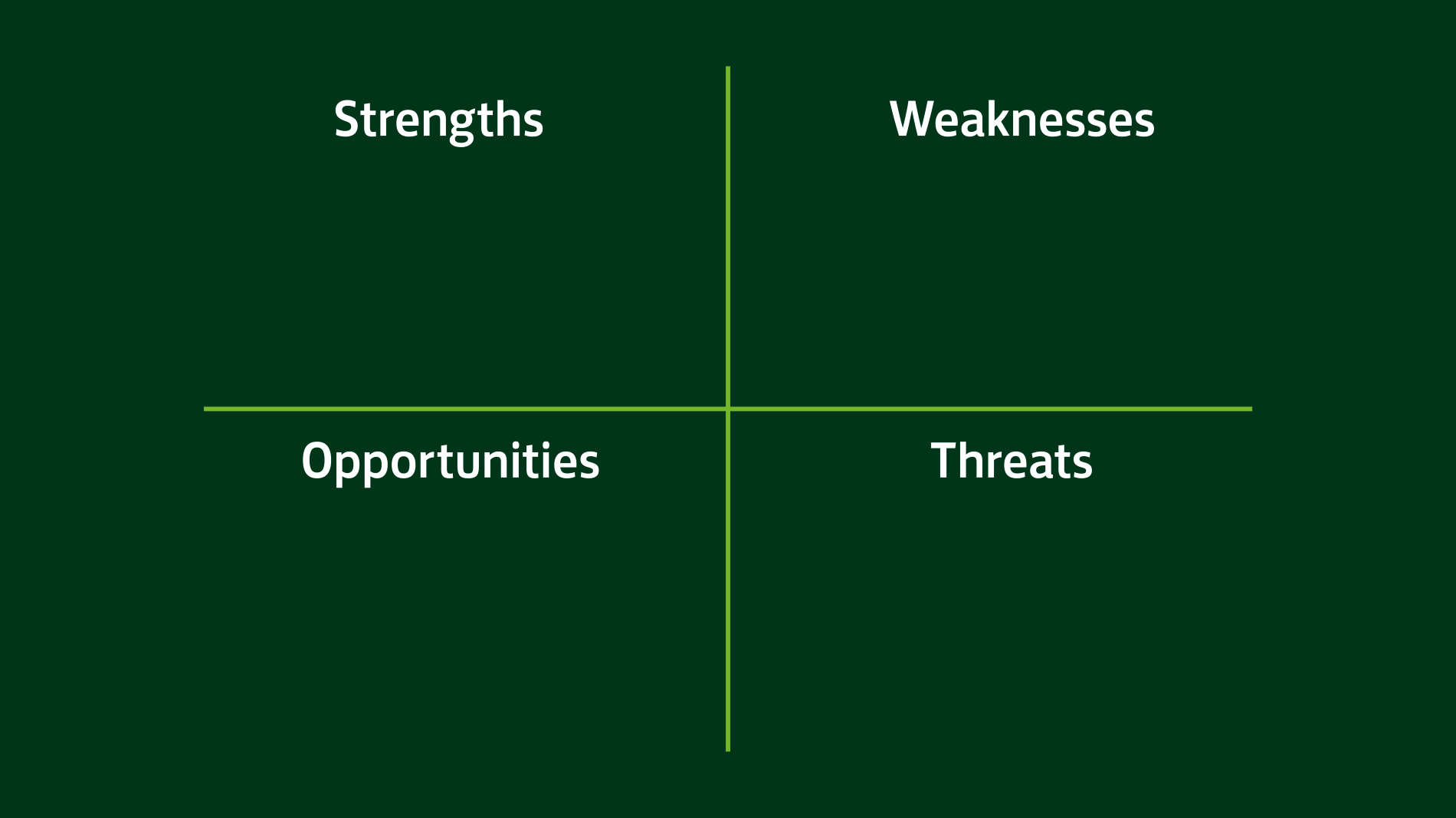 Strengths

Weaknesses

Opportunities

Threats